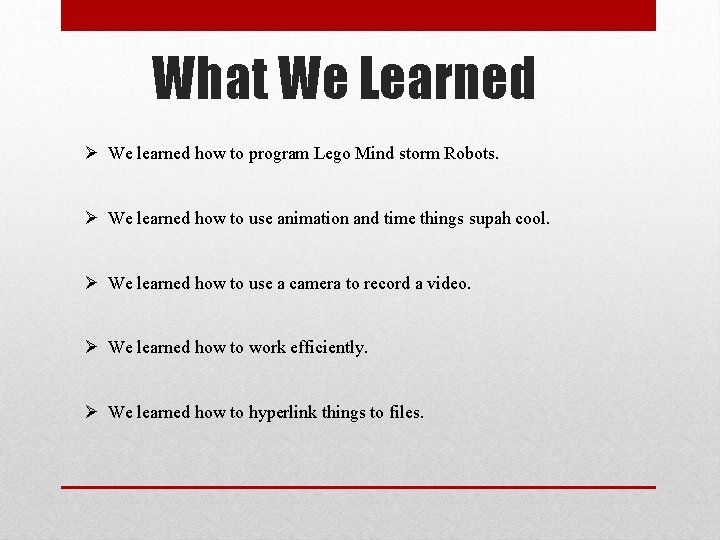 What We Learned

➢ We learned how to program Lego Mind storm Robots.

➢ We learned how to use animation and time things supah cool.

➢ We learned how to use a camera to record a video.

➢ We learned how to work efficiently.

➢ We learned how to hyperlink things to files.